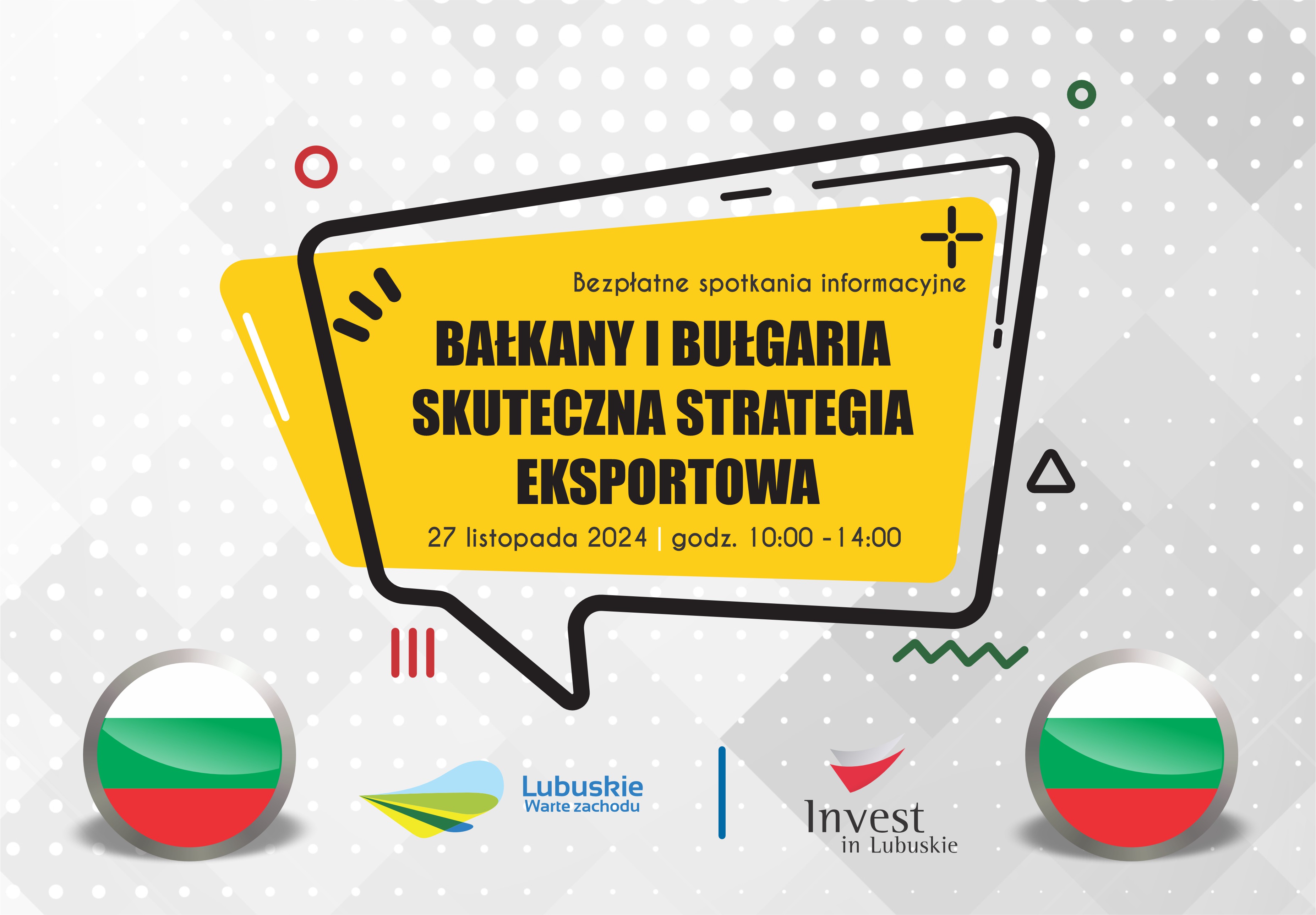 Bezpłatne spotkania informacyjne

BAŁKANY I BUŁGARIA SKUTECZNA STRATEGIA EKSPORTOWA

27 listopada 2024 | godz. 10:00 - 14:00

Lubuskie
Warte zachodu

Invest
in Lubuskie